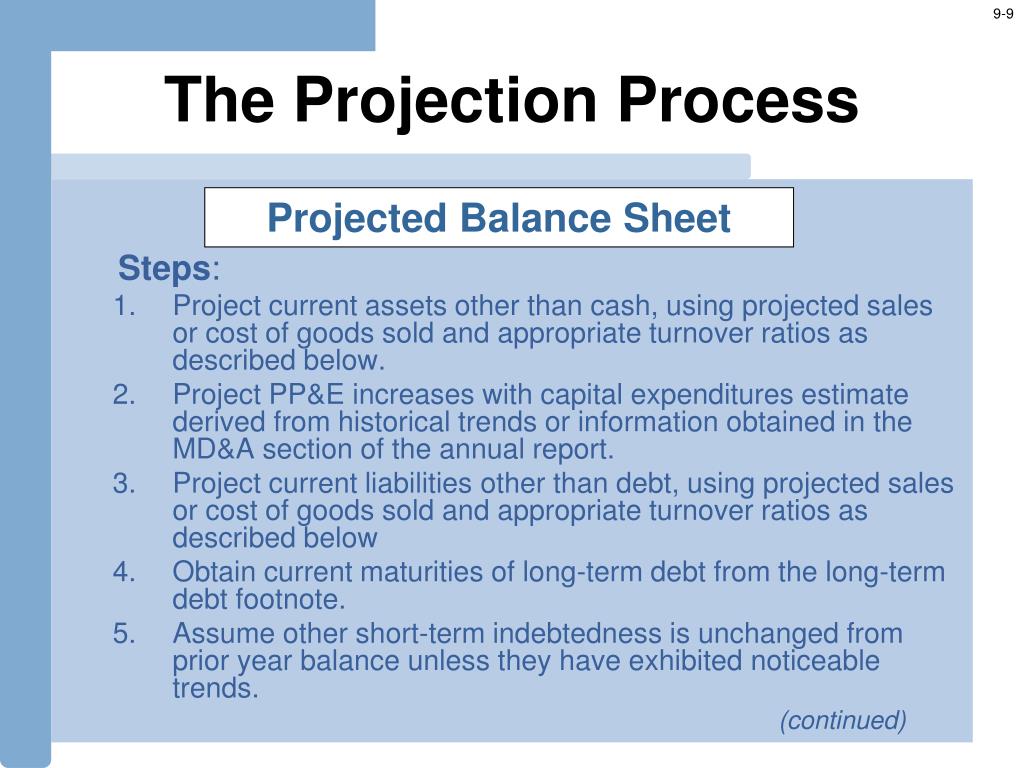 9-9

The Projection Process

Projected Balance Sheet

Steps:

1. Project current assets other than cash, using projected sales or cost of goods sold and appropriate turnover ratios as described below.
2. Project PP&E increases with capital expenditures estimate derived from historical trends or information obtained in the MD&A section of the annual report.
3. Project current liabilities other than debt, using projected sales or cost of goods sold and appropriate turnover ratios as described below
4. Obtain current maturities of long-term debt from the long-term debt footnote.
5. Assume other short-term indebtedness is unchanged from prior year balance unless they have exhibited noticeable trends.

(continued)